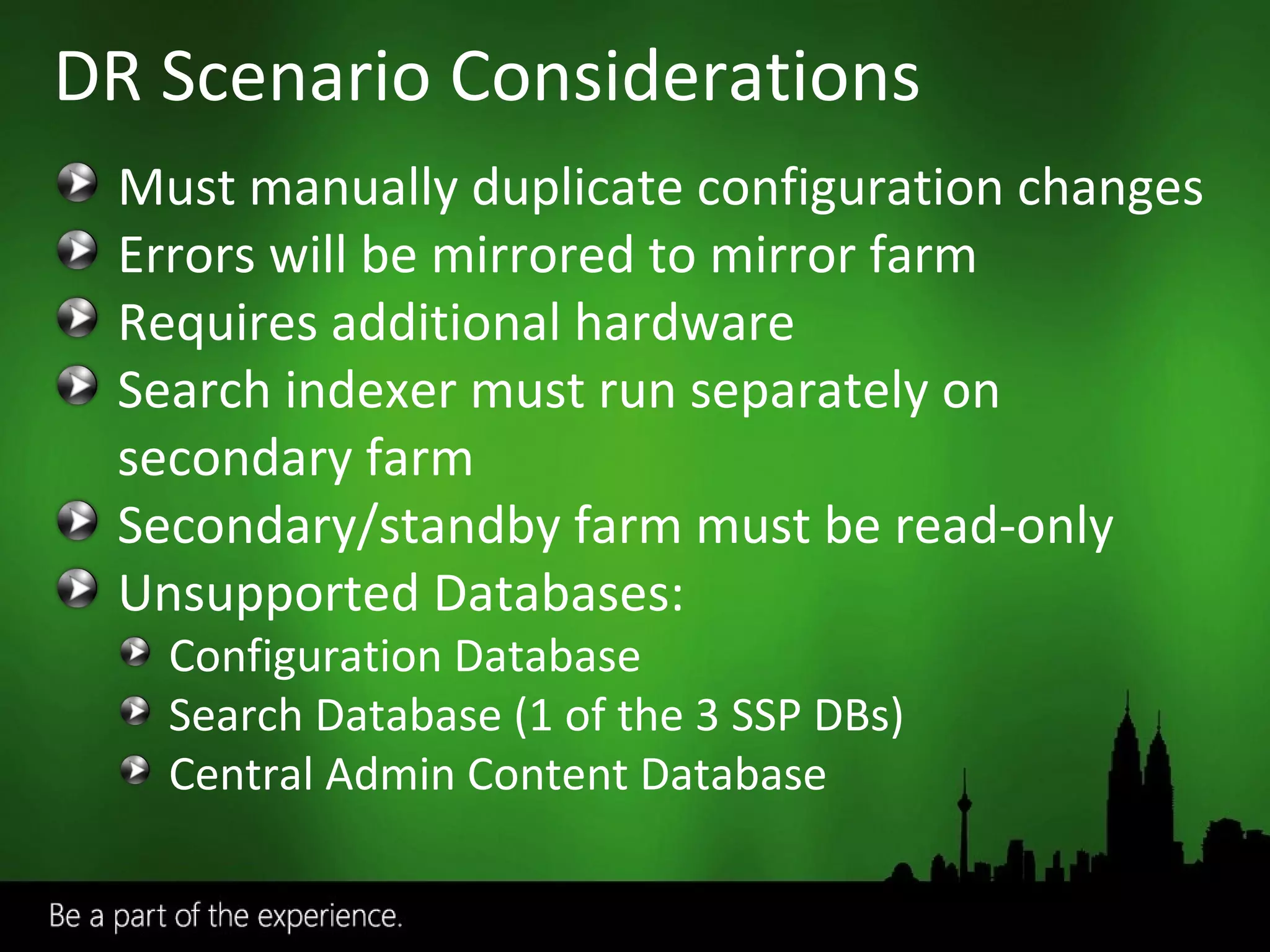 DR Scenario Considerations

Must manually duplicate configuration changes

Errors will be mirrored to mirror farm

Requires additional hardware

Search indexer must run separately on secondary farm

Secondary/standby farm must be read-only

Unsupported Databases:

Configuration Database

Search Database (1 of the 3 SSP DBs)

Central Admin Content Database

Be a part of the experience.